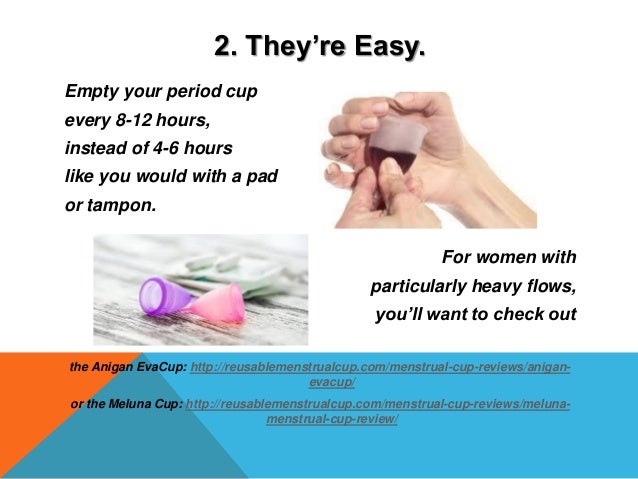 2. They're Easy.

Empty your period cup every 8-12 hours, instead of 4-6 hours like you would with a pad or tampon.

For women with particularly heavy flows, you'll want to check out

the Anigan EvaCup: http://reusablemenstrualcup.com/menstrual-cup-reviews/anigan-evacup/

or the Meluna Cup: http://reusablemenstrualcup.com/menstrual-cup-reviews/meluna-menstrual-cup-review/